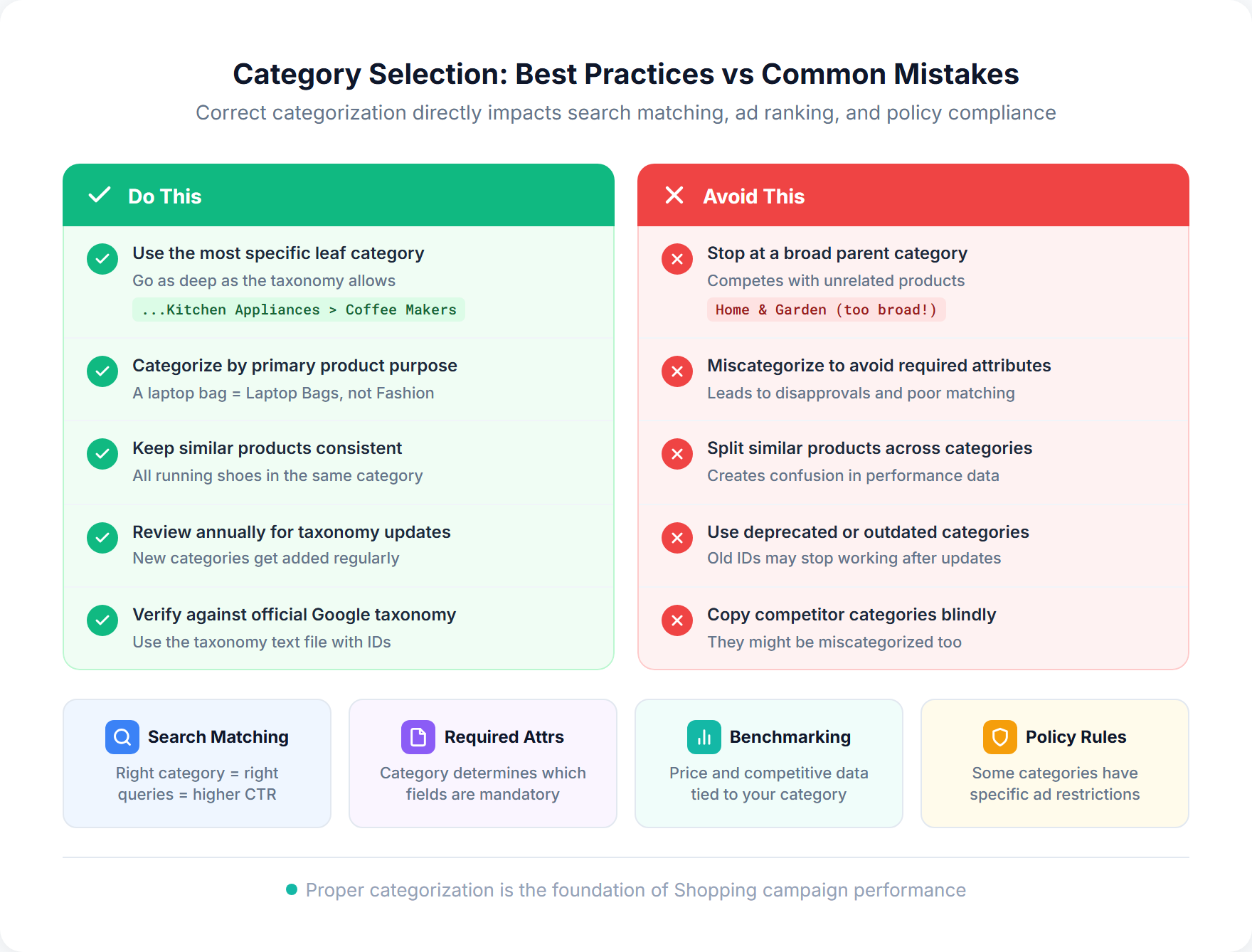 Category Selection: Best Practices vs Common Mistakes

Correct categorization directly impacts search matching, ad ranking, and policy compliance

Do This

Use the most specific leaf category
Go as deep as the taxonomy allows
...Kitchen Appliances > Coffee Makers

Categorize by primary product purpose
A laptop bag = Laptop Bags, not Fashion

Keep similar products consistent
All running shoes in the same category

Review annually for taxonomy updates
New categories get added regularly

Verify against official Google taxonomy
Use the taxonomy text file with IDs

Avoid This

Stop at a broad parent category
Competes with unrelated products
Home & Garden (too broad!)

Miscategorize to avoid required attributes
Leads to disapprovals and poor matching

Split similar products across categories
Creates confusion in performance data

Use deprecated or outdated categories
Old IDs may stop working after updates

Copy competitor categories blindly
They might be miscategorized too

Search Matching
Right category = right queries = higher CTR

Required Attrs
Category determines which fields are mandatory

Benchmarking
Price and competitive data tied to your category

Policy Rules
Some categories have specific ad restrictions

Proper categorization is the foundation of Shopping campaign performance